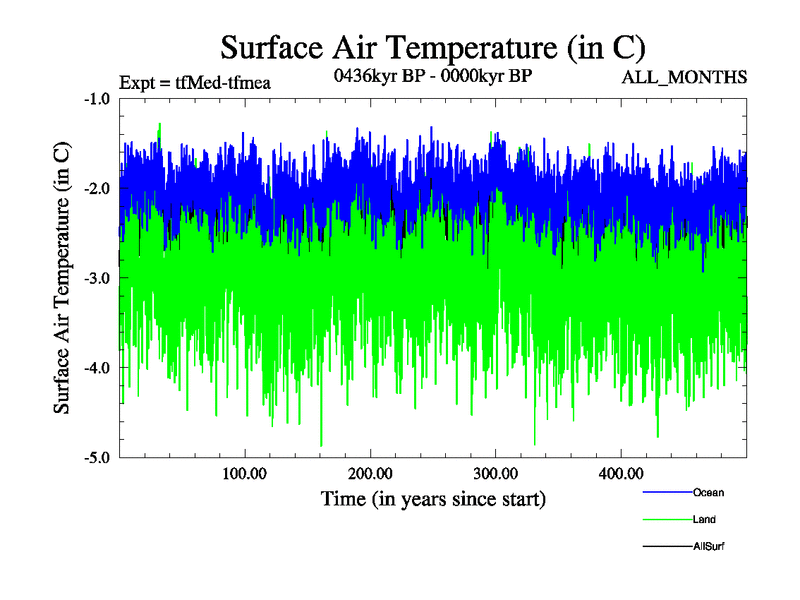 Surface Air Temperature (in C)

Expt = tfMed-tfmea

0436kyr BP - 0000kyr BP

ALL_MONTHS

Surface Air Temperature (in C)

-1.0

-2.0

-3.0

-4.0

-5.0

100.00

200.00

300.00

400.00

Time (in years since start)

Ocean

Land

AllSurf